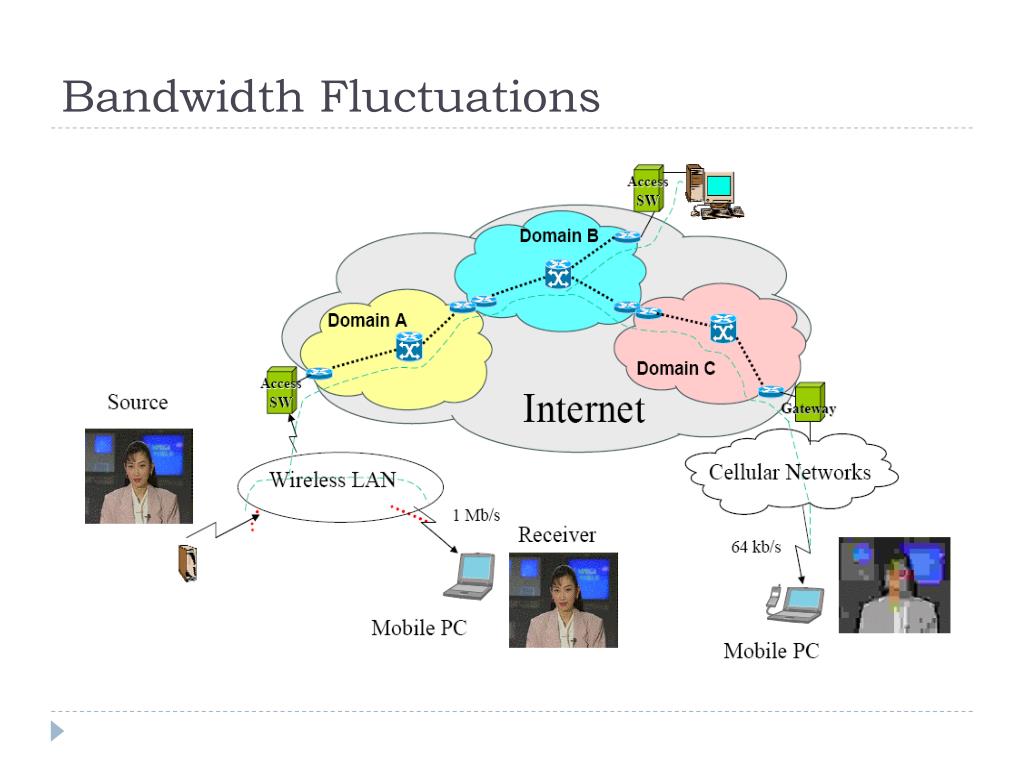 Bandwidth Fluctuations

Access SW

Domain B

Domain A

Domain C

Access SW

Internet

Gateway

Source

Wireless LAN

Cellular Networks

1 Mb/s

Receiver

64 kb/s

Mobile PC

Mobile PC